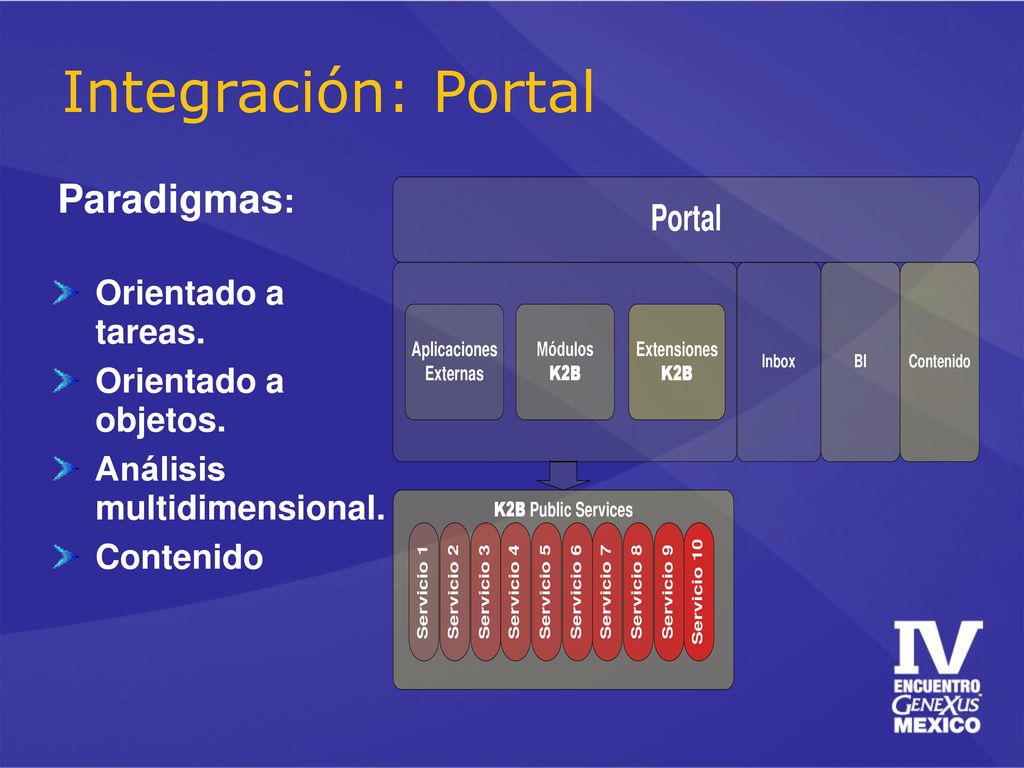 Integración: Portal

Paradigmas:

Orientado a tareas.

Orientado a objetos.

Análisis multidimensional.

Contenido

Portal

Aplicaciones Externas

Módulos K2B

Extensiones K2B

Inbox

BI

Contenido

K2B Public Services

Servicio 1

Servicio 2

Servicio 3

Servicio 4

Servicio 5

Servicio 6

Servicio 7

Servicio 8

Servicio 9

Servicio 10

IV ENCUENTRO GENEXUS MEXICO